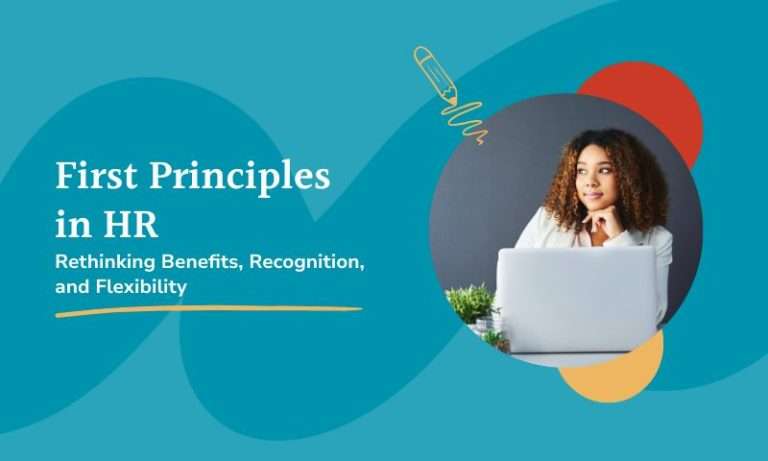 First Principles in HR

Rethinking Benefits, Recognition, and Flexibility